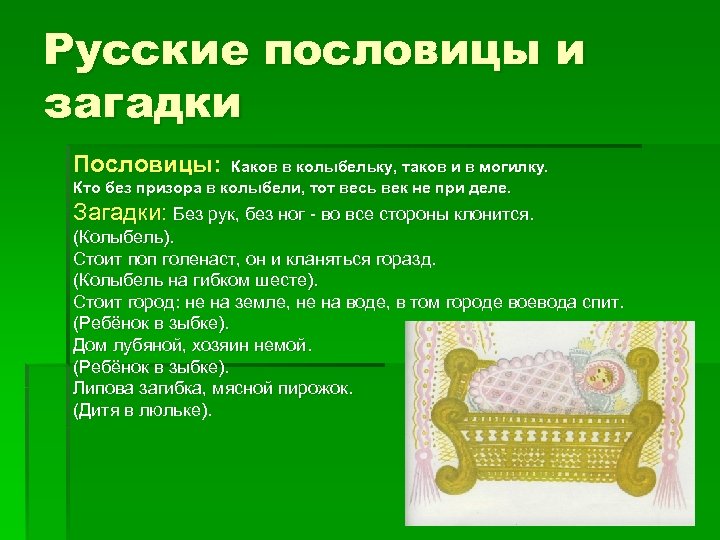 Русские пословицы и загадки

Пословицы: Каков в колыбельку, таков и в могилку.
Кто без призора в колыбели, тот весь век не при деле.
Загадки: Без рук, без ног - во все стороны клонится.
(Колыбель).
Стоит поп голенаст, он и кланяться горазд.
(Колыбель на гибком шесте).
Стоит город: не на земле, не на воде, в том городе воевода спит.
(Ребёнок в зыбке).
Дом лубяной, хозяин немой.
(Ребёнок в зыбке).
Липова загибка, мясной пирожок.
(Дитя в люльке).